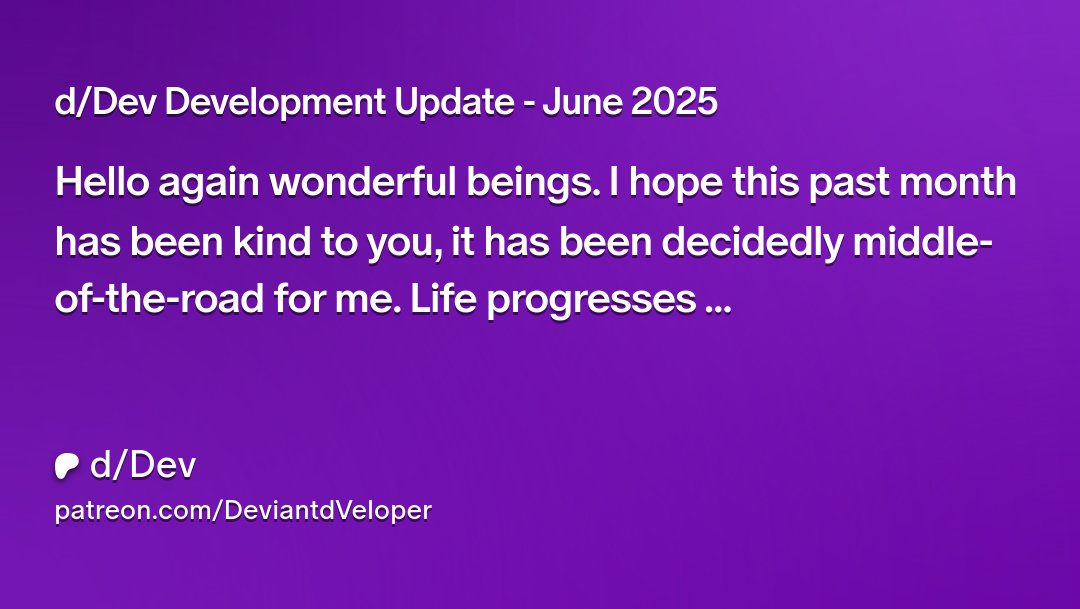 d/Dev Development Update - June 2025

Hello again wonderful beings. I hope this past month has been kind to you, it has been decidedly middle-of-the-road for me. Life progresses ...

d/Dev
patreon.com/DeviantdVeloper